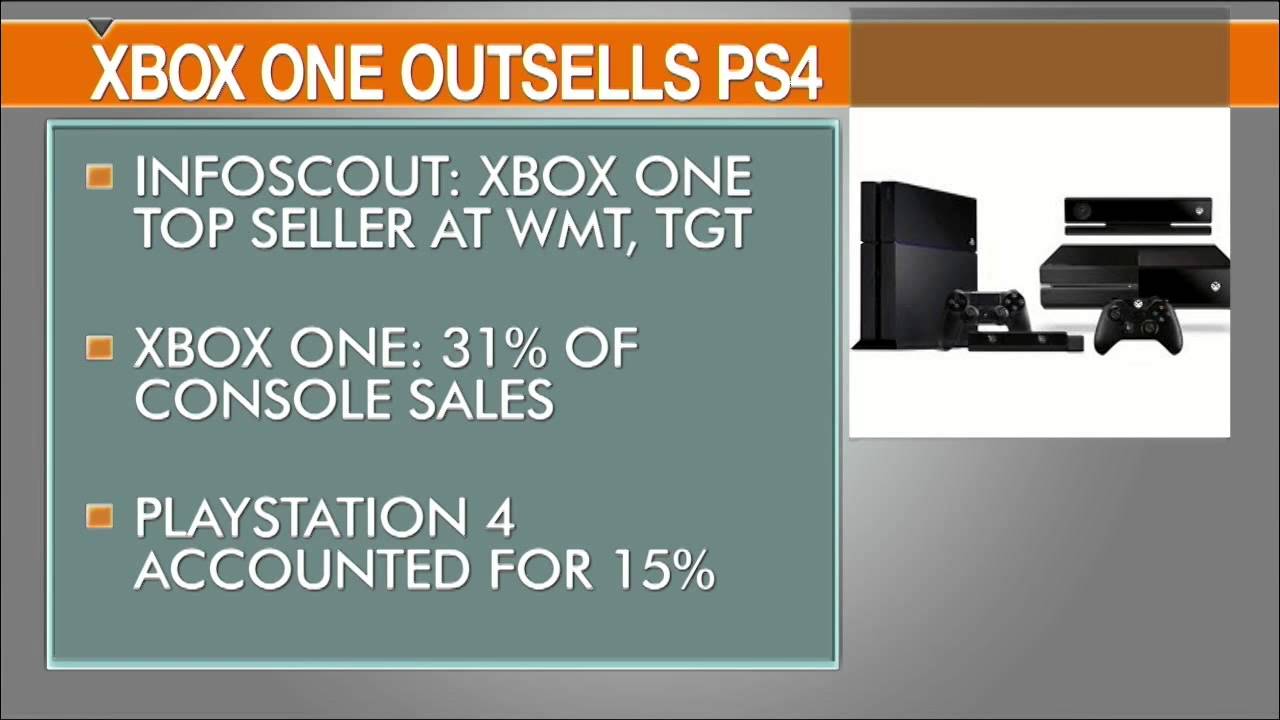 XBOX ONE OUTSELLS PS4

INFOSCOUT: XBOX ONE TOP SELLER AT WMT, TGT

XBOX ONE: 31% OF CONSOLE SALES

PLAYSTATION 4 ACCOUNTED FOR 15%